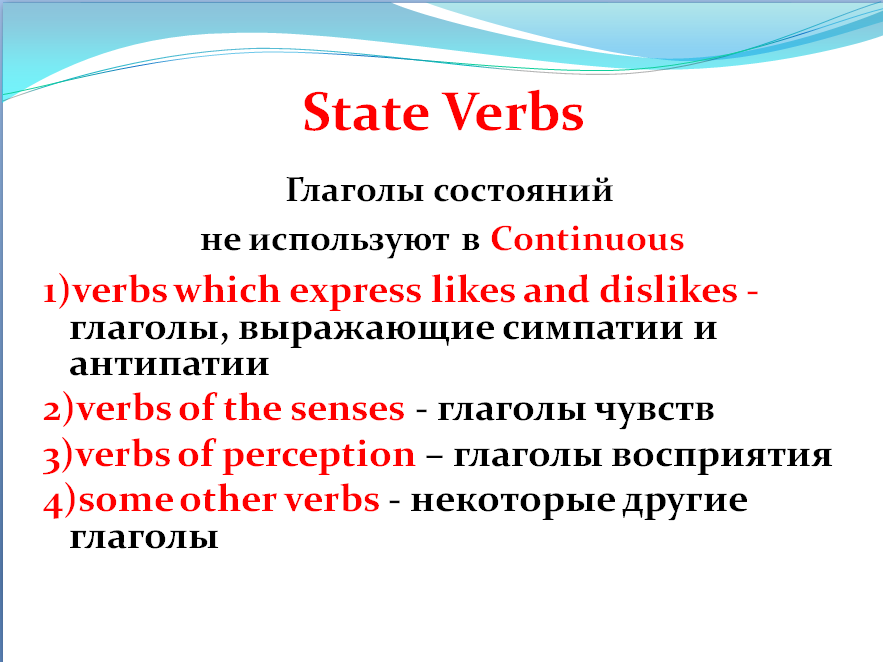 State Verbs

Глаголы состояний

не используют в Continuous

1)verbs which express likes and dislikes - глаголы, выражающие симпатии и антипатии

2)verbs of the senses - глаголы чувств

3)verbs of perception – глаголы восприятия

4)some other verbs - некоторые другие глаголы